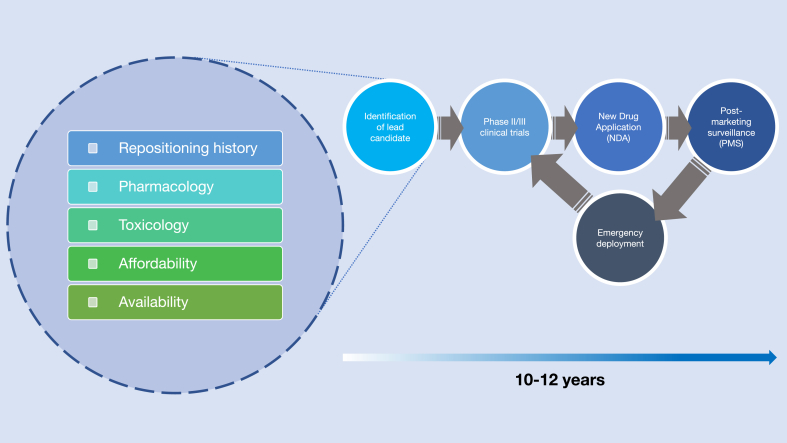 Repositioning history

Pharmacology

Toxicology

Affordability

Availability

Identification of lead candidate

Phase II/III clinical trials

New Drug Application (NDA)

Post-marketing surveillance (PMS)

Emergency deployment

10-12 years